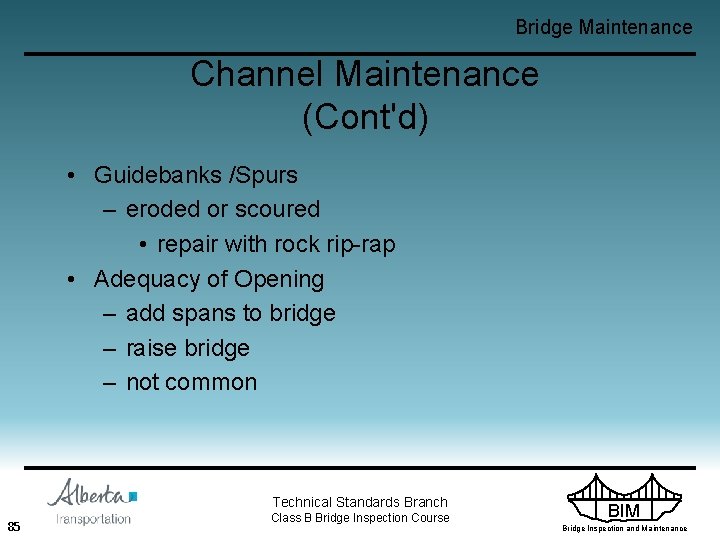 Bridge Maintenance

Channel Maintenance (Cont'd)

• Guidebanks /Spurs
– eroded or scoured
• repair with rock rip-rap
• Adequacy of Opening
– add spans to bridge
– raise bridge
– not common

Alberta
Transportation

85

Technical Standards Branch
Class B Bridge Inspection Course

BIM
Bridge Inspection and Maintenance